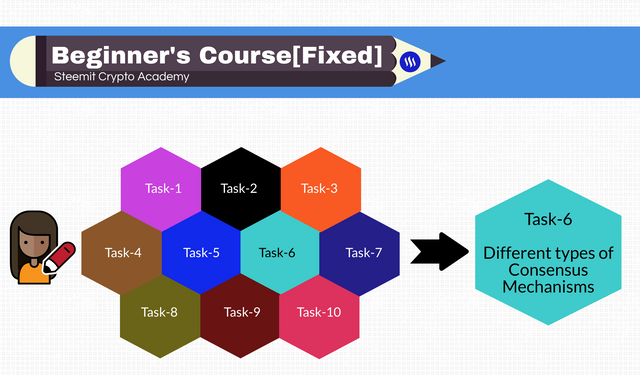 Beginner's Course[Fixed]
Steemit Crypto Academy

Task-1
Task-2
Task-3
Task-4
Task-5
Task-6
Task-7
Task-8
Task-9
Task-10

Task-6

Different types of Consensus Mechanisms